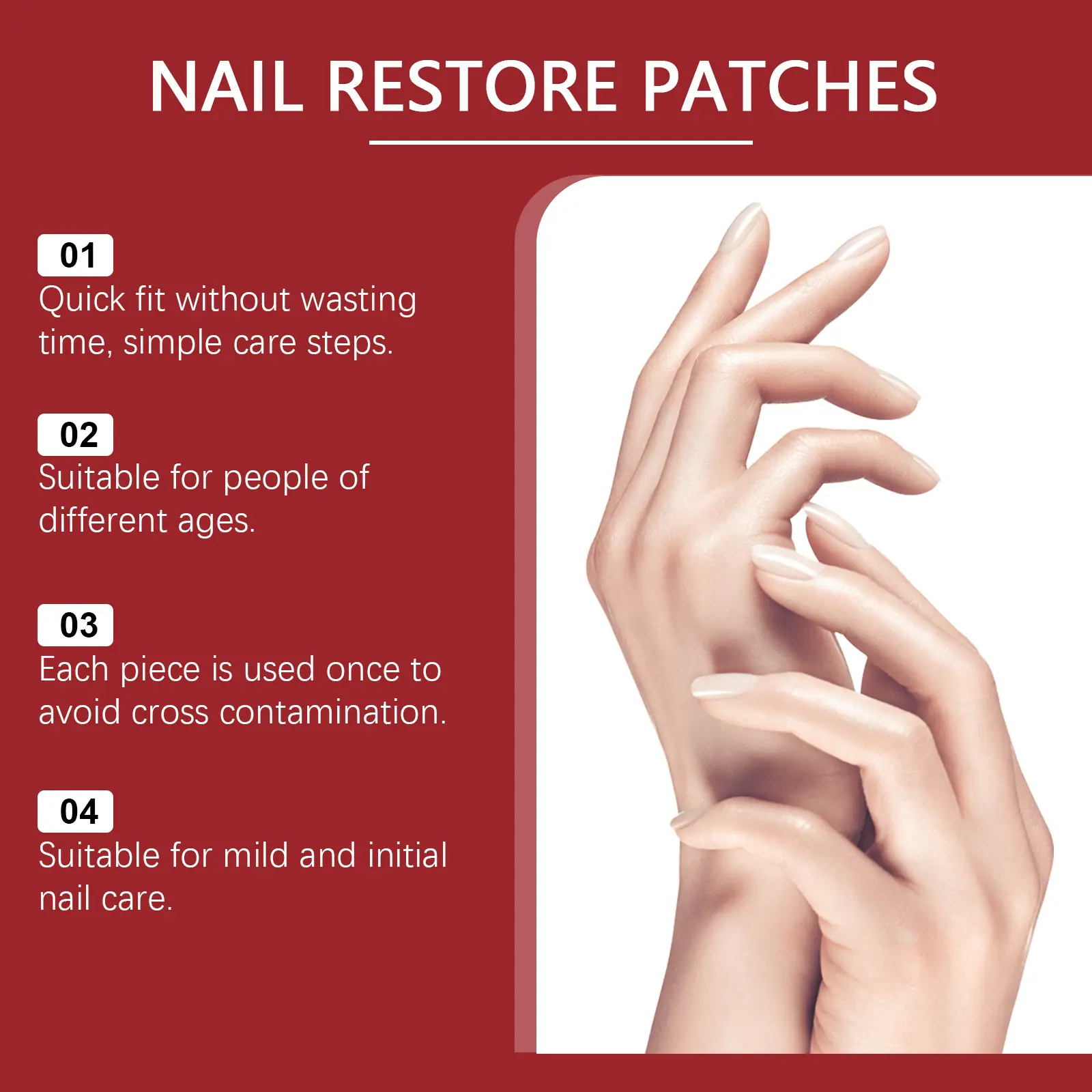 NAIL RESTORE PATCHES

01
Quick fit without wasting time, simple care steps.

02
Suitable for people of different ages.

03
Each piece is used once to avoid cross contamination.

04
Suitable for mild and initial nail care.